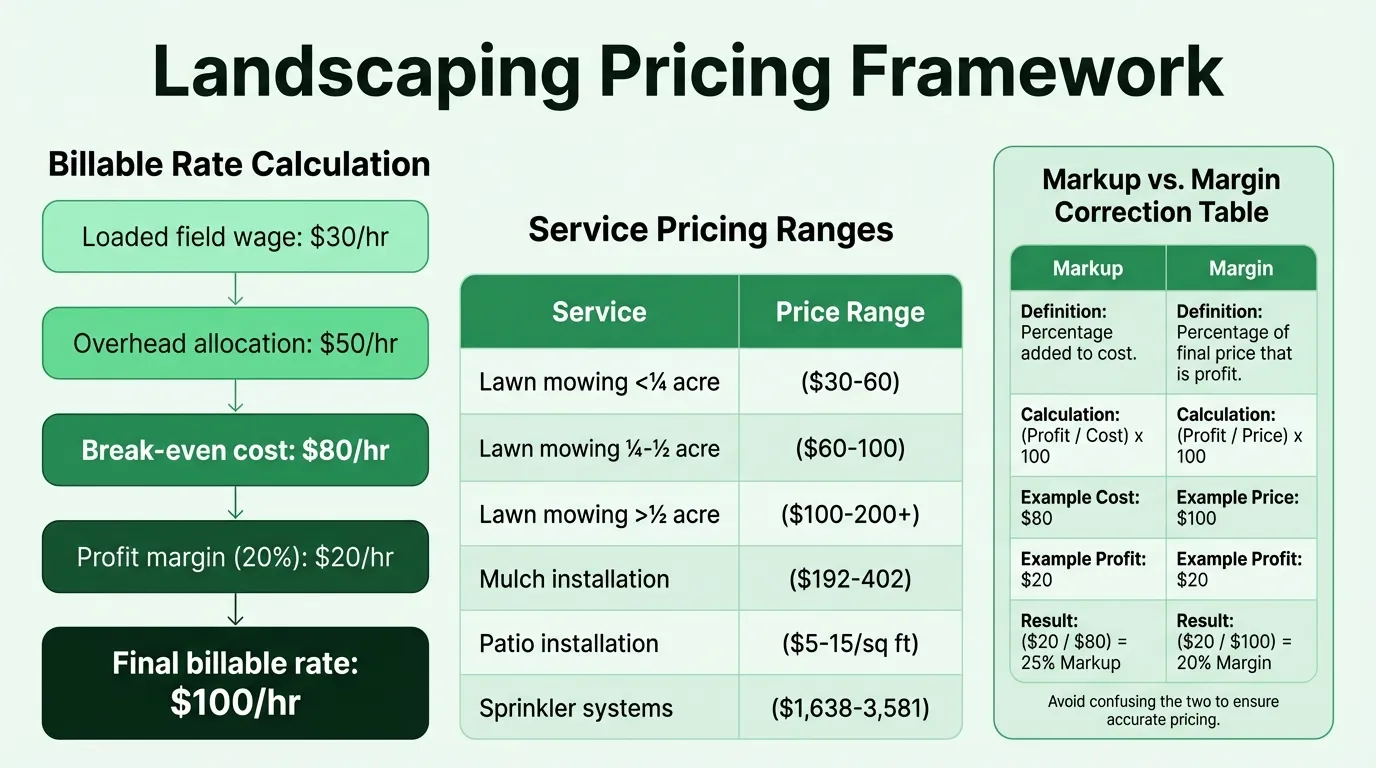 Landscaping Pricing Framework

Billable Rate Calculation

Loaded field wage: $30/hr

Overhead allocation: $50/hr

Break-even cost: $80/hr

Profit margin (20%): $20/hr

Final billable rate: $100/hr

Service Pricing Ranges

| Service | Price Range |
|---|---|
| Lawn mowing <¼ acre | ($30-60) |
| Lawn mowing ¼-½ acre | ($60-100) |
| Lawn mowing >½ acre | ($100-200+) |
| Mulch installation | ($192-402) |
| Patio installation | ($5-15/sq ft) |
| Sprinkler systems | ($1,638-3,581) |

Markup vs. Margin Correction Table

| Markup | Margin |
|---|---|
| Definition: Percentage added to cost. | Definition: Percentage of final price that is profit. |
| Calculation: (Profit / Cost) x 100 | Calculation: (Profit / Price) x 100 |
| Example Cost: $80 | Example Price: $100 |
| Example Profit: $20 | Example Profit: $20 |
| Result: ($20 / $80) = 25% Markup | Result: ($20 / $100) = 20% Margin |

Avoid confusing the two to ensure accurate pricing.